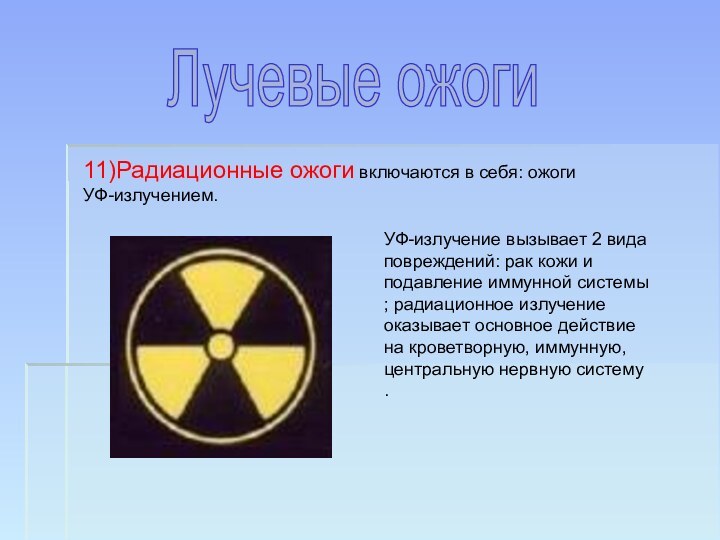 Лучевые ожоги

11)Радиационные ожоги включаются в себя: ожоги УФ-излучением.

УФ-излучение вызывает 2 вида повреждений: рак кожи и подавление иммунной системы ; радиационное излучение оказывает основное действие на кроветворную, иммунную, центральную нервную систему .